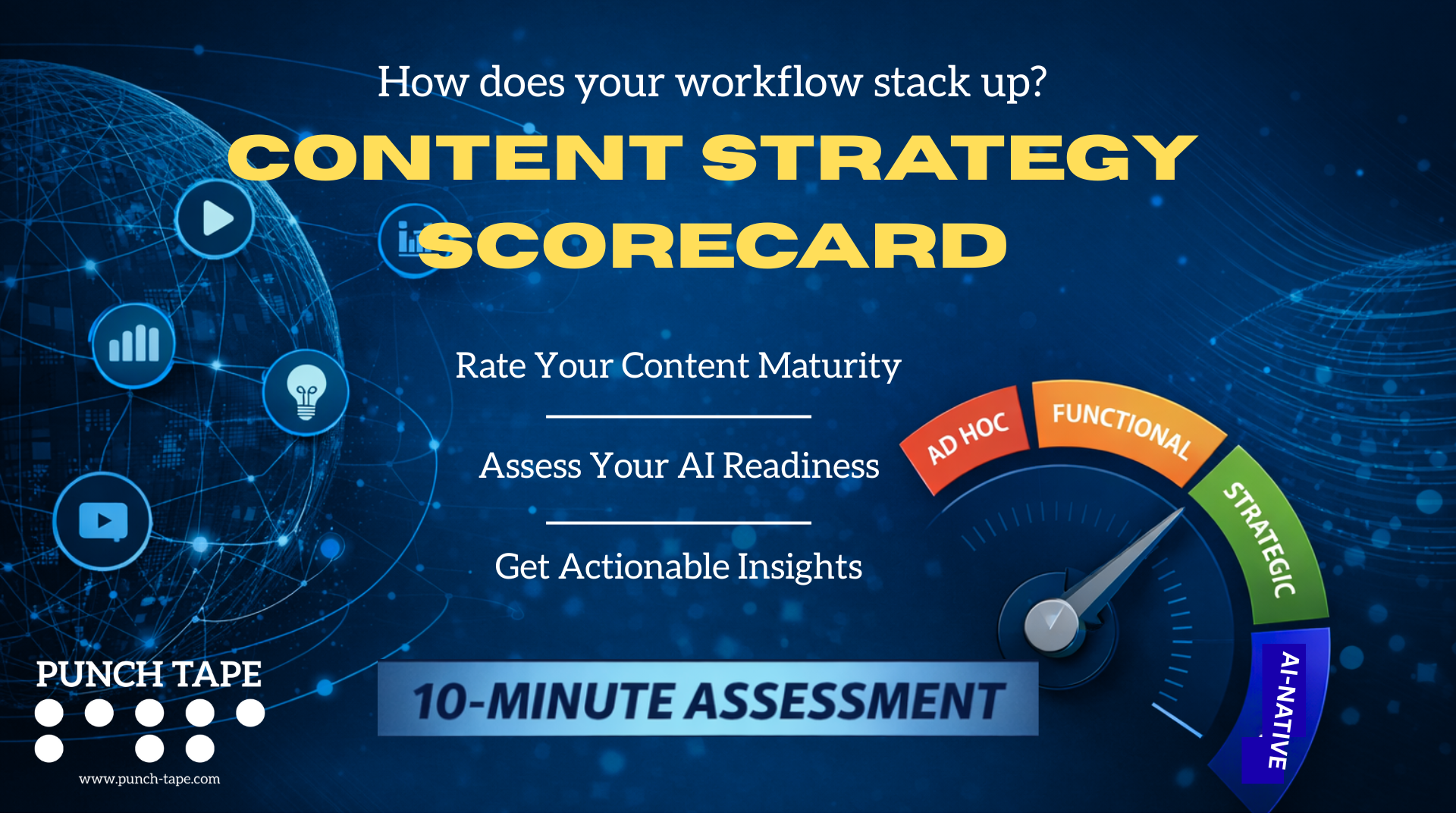 How does your workflow stack up?

CONTENT STRATEGY SCORECARD

Rate Your Content Maturity

Assess Your AI Readiness

Get Actionable Insights

AD HOC
FUNCTIONAL
STRATEGIC
AI-NATIVE

10-MINUTE ASSESSMENT

PUNCH TAPE

www.punch-tape.com